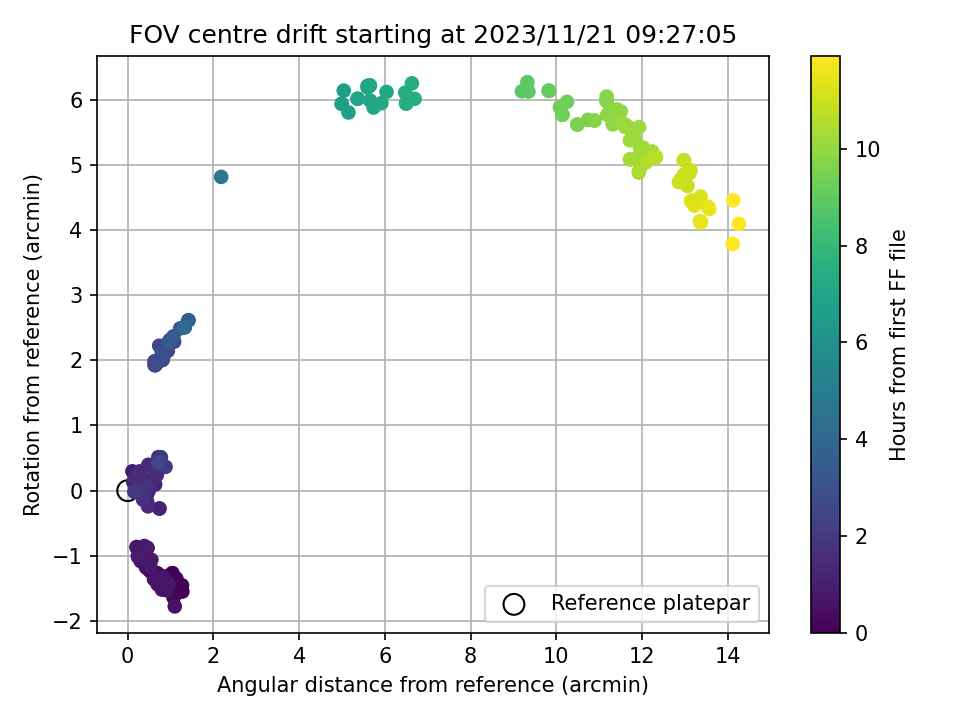 FOV centre drift starting at 2023/11/21 09:27:05

Rotation from reference (arcmin)

6
5
4
3
2
1
0
−1
−2

0
2
4
6
8
10
12
14

Angular distance from reference (arcmin)

Reference platepar

Hours from first FF file

10
8
6
4
2
0